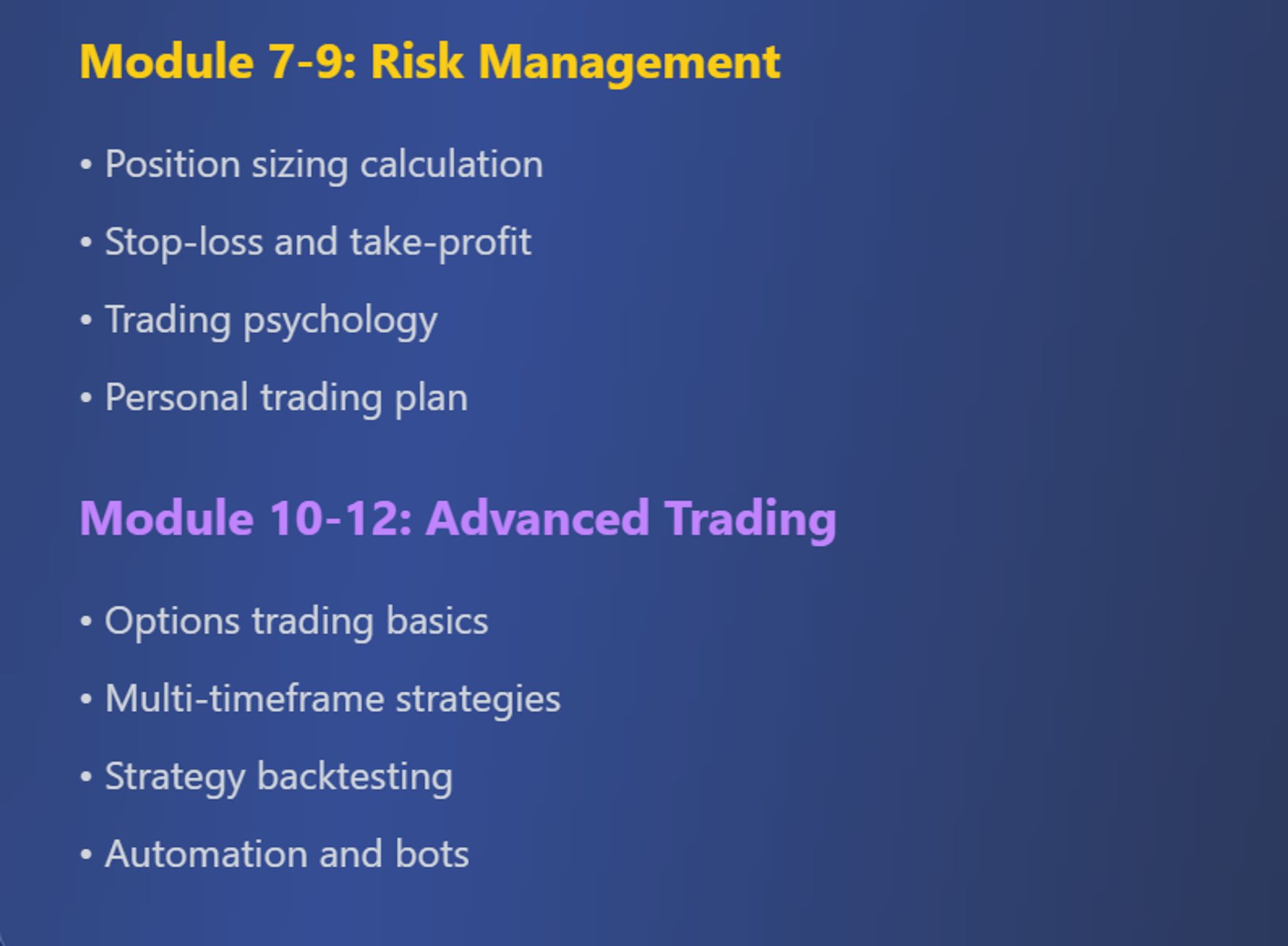 Module 7-9: Risk Management

• Position sizing calculation
• Stop-loss and take-profit
• Trading psychology
• Personal trading plan

Module 10-12: Advanced Trading

• Options trading basics
• Multi-timeframe strategies
• Strategy backtesting
• Automation and bots